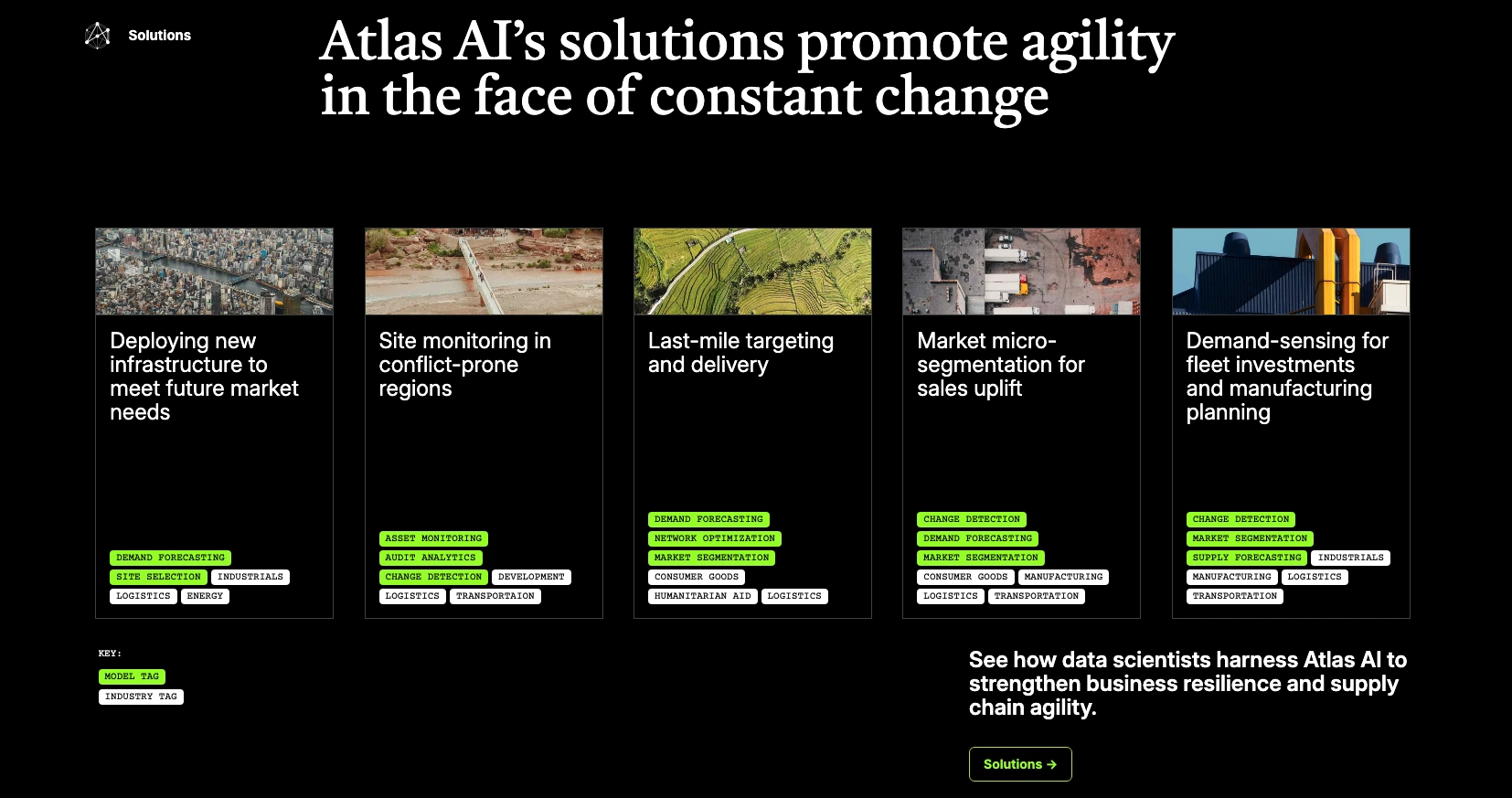 Solutions

Atlas AI's solutions promote agility in the face of constant change

Deploying new infrastructure to meet future market needs

DEMAND FORECASTING
SITE SELECTION INDUSTRIALS
LOGISTICS ENERGY

Site monitoring in conflict-prone regions

ASSET MONITORING
AUDIT ANALYTICS
CHANGE DETECTION DEVELOPMENT
LOGISTICS TRANSPORTAION

Last-mile targeting and delivery

DEMAND FORECASTING
NETWORK OPTIMIZATION
MARKET SEGMENTATION
CONSUMER GOODS
HUMANITARIAN AID LOGISTICS

Market micro-segmentation for sales uplift

CHANGE DETECTION
DEMAND FORECASTING
MARKET SEGMENTATION
CONSUMER GOODS MANUFACTURING
LOGISTICS TRANSPORTATION

Demand-sensing for fleet investments and manufacturing planning

CHANGE DETECTION
MARKET SEGMENTATION
SUPPLY FORECASTING INDUSTRIALS
MANUFACTURING LOGISTICS
TRANSPORTATION

KEY:
MODEL TAG
INDUSTRY TAG

See how data scientists harness Atlas AI to strengthen business resilience and supply chain agility.

Solutions →